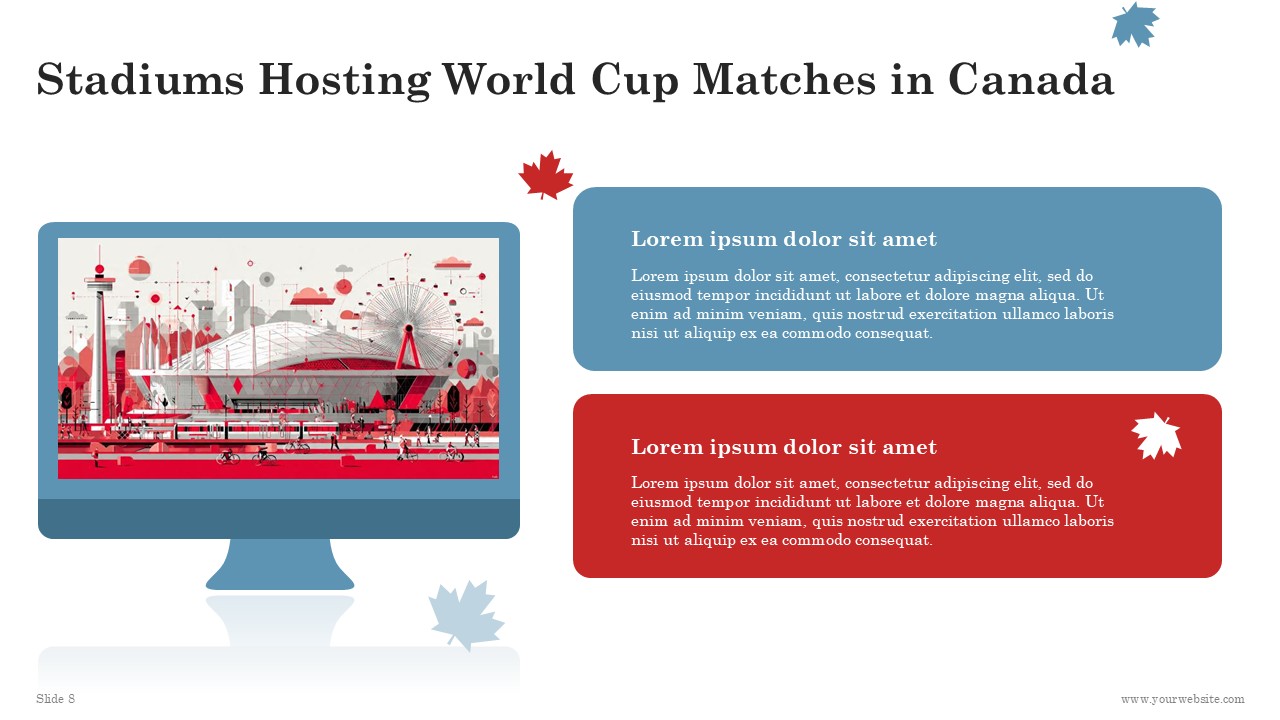 Stadiums Hosting World Cup Matches in Canada

Lorem ipsum dolor sit amet

Lorem ipsum dolor sit amet, consectetur adipiscing elit, sed do eiusmod tempor incididunt ut labore et dolore magna aliqua. Ut enim ad minim veniam, quis nostrud exercitation ullamco laboris nisi ut aliquip ex ea commodo consequat.

Lorem ipsum dolor sit amet

Lorem ipsum dolor sit amet, consectetur adipiscing elit, sed do eiusmod tempor incididunt ut labore et dolore magna aliqua. Ut enim ad minim veniam, quis nostrud exercitation ullamco laboris nisi ut aliquip ex ea commodo consequat.

Slide 8

www.yourwebsite.com